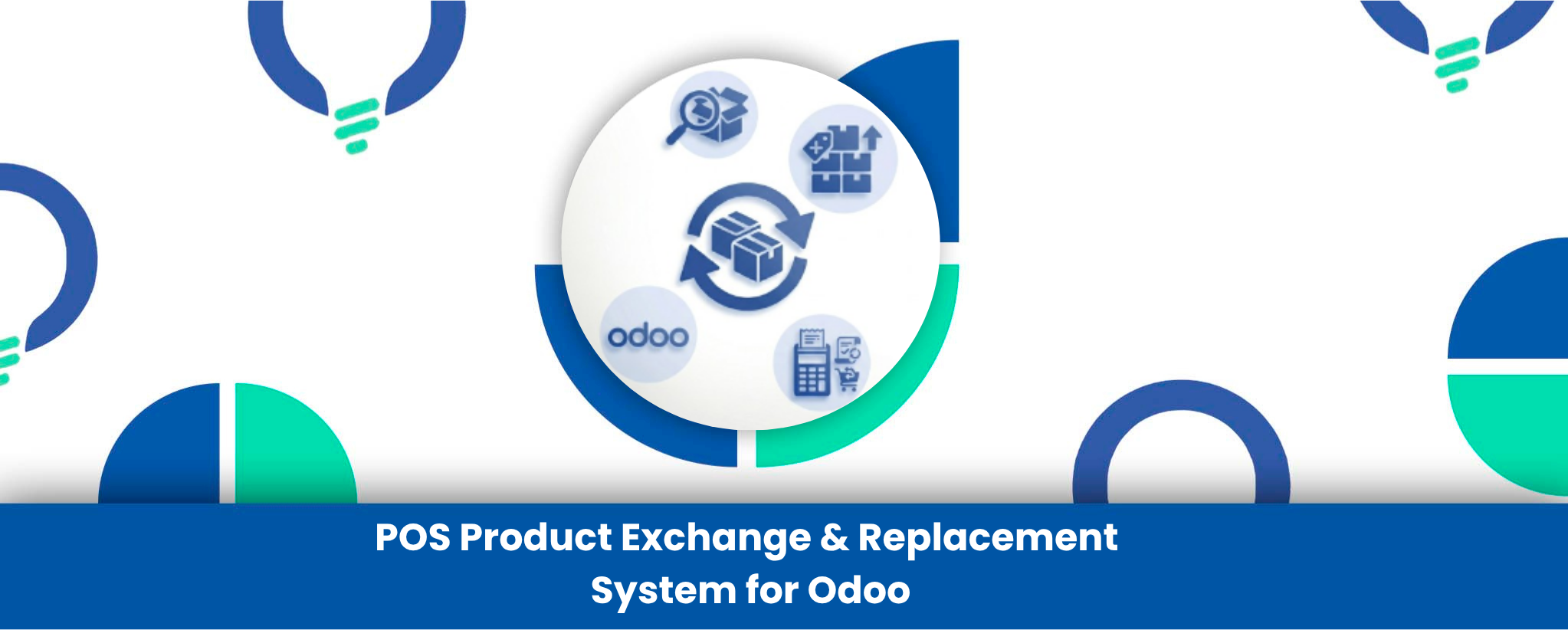 odoo

POS Product Exchange & Replacement System for Odoo